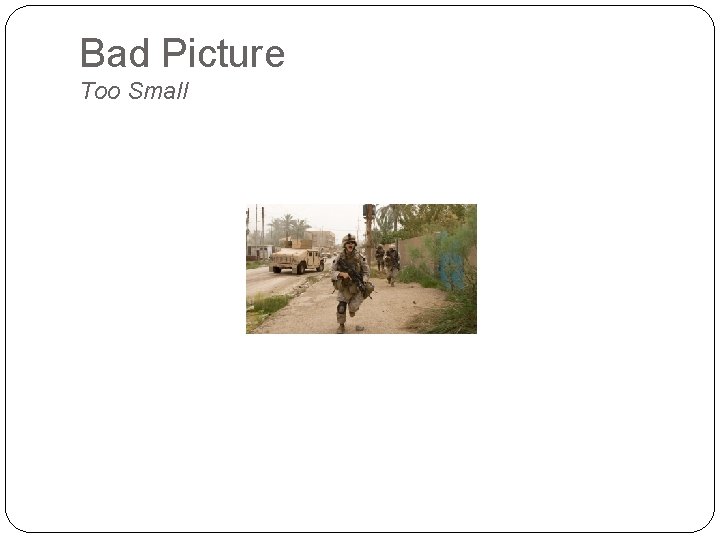 Bad Picture
Too Small